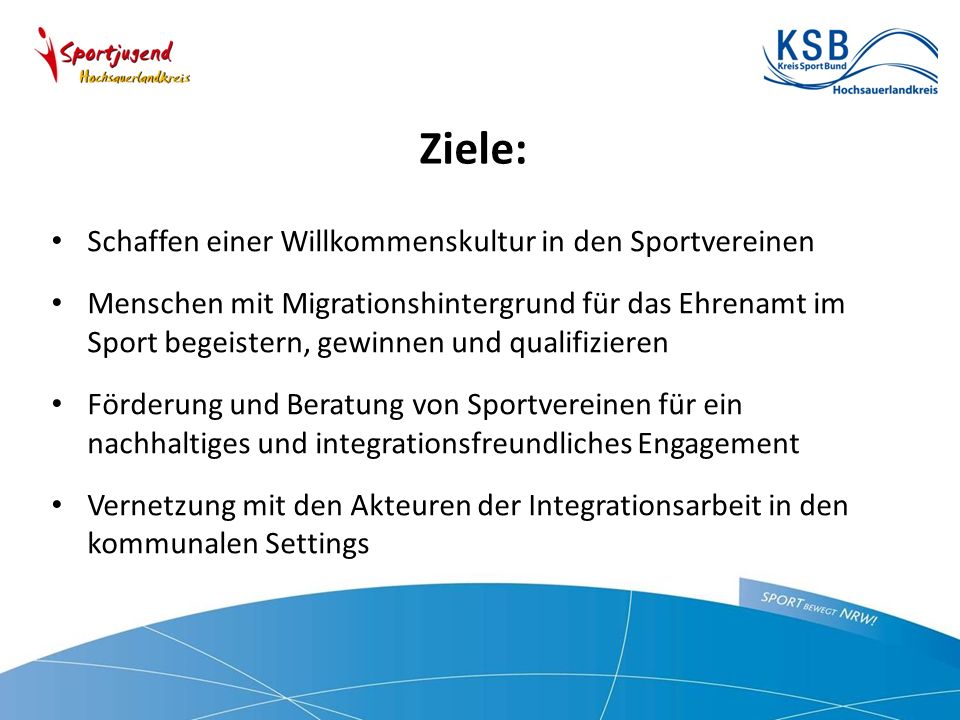 Sportjugend
Hochsauerlandkreis

KSB
KreisSportBund
Hochsauerlandkreis

Ziele:

• Schaffen einer Willkommenskultur in den Sportvereinen

• Menschen mit Migrationshintergrund für das Ehrenamt im Sport begeistern, gewinnen und qualifizieren

• Förderung und Beratung von Sportvereinen für ein nachhaltiges und integrationsfreundliches Engagement

• Vernetzung mit den Akteuren der Integrationsarbeit in den kommunalen Settings

SPORT BEWEGT NRW!